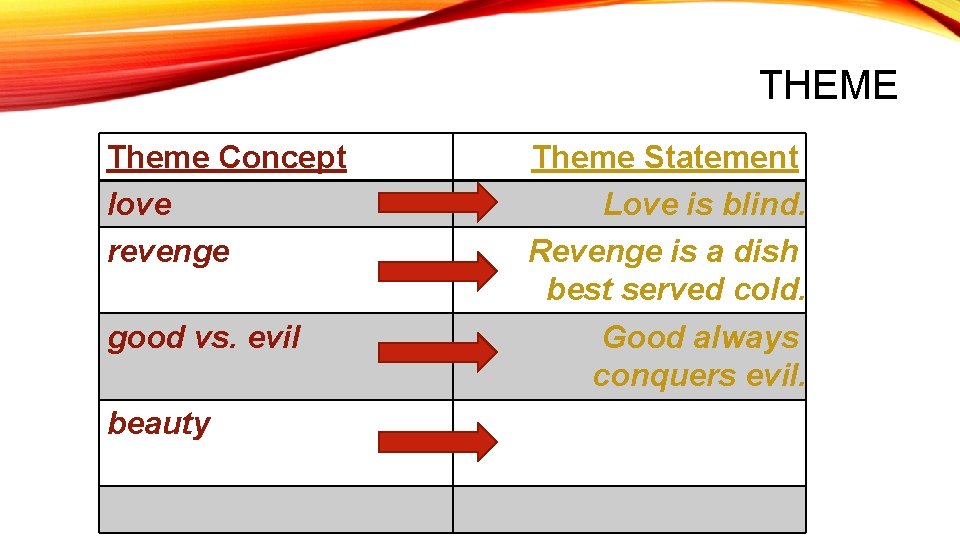 THEME

| Theme Concept | Theme Statement |
|---|---|
| love | Love is blind. |
| revenge | Revenge is a dish best served cold. |
| good vs. evil | Good always conquers evil. |
| beauty | |
| | |